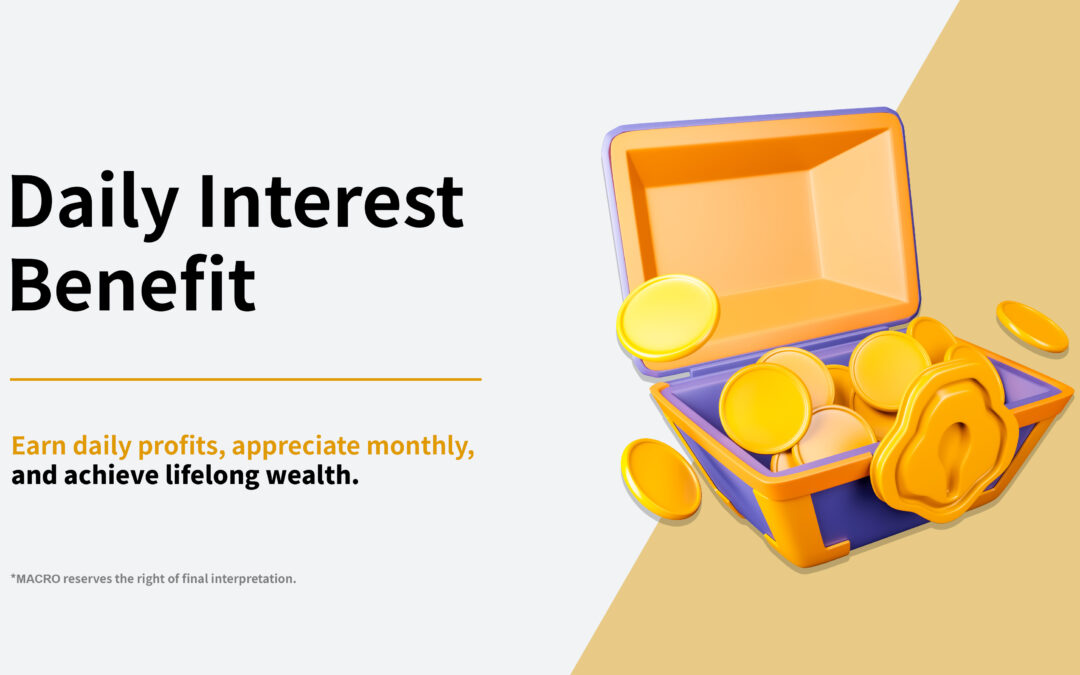 Daily Interest Benefit

Earn daily profits, appreciate monthly, and achieve lifelong wealth.

*MACRO reserves the right of final interpretation.